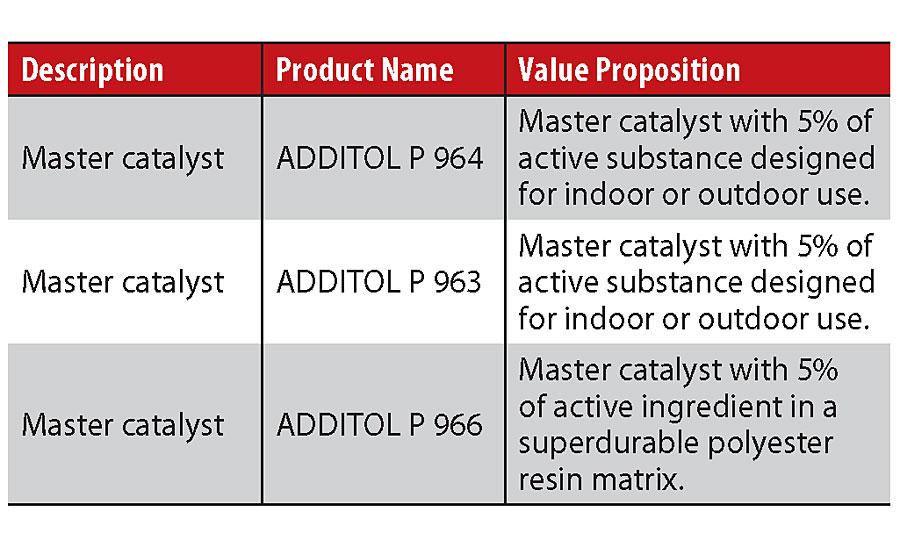 | Description | Product Name | Value Proposition |
|---|---|---|
| Master catalyst | ADDITOL P 964 | Master catalyst with 5% of active substance designed for indoor or outdoor use. |
| Master catalyst | ADDITOL P 963 | Master catalyst with 5% of active substance designed for indoor or outdoor use. |
| Master catalyst | ADDITOL P 966 | Master catalyst with 5% of active ingredient in a superdurable polyester resin matrix. |